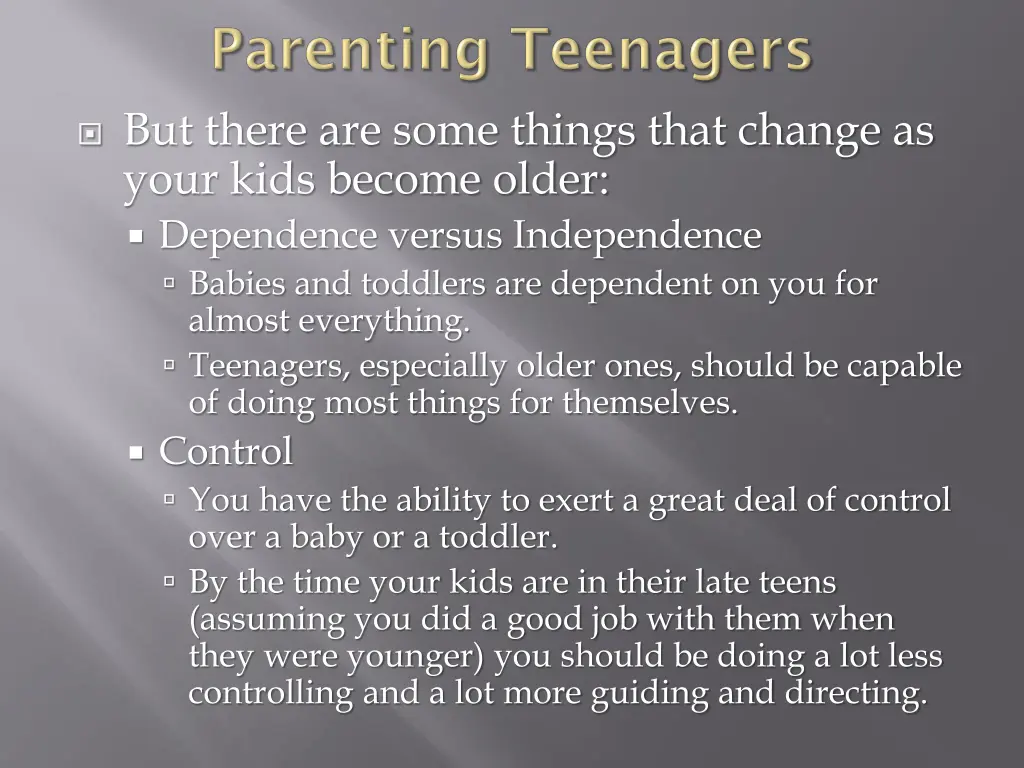 Parenting Teenagers

But there are some things that change as your kids become older:

Dependence versus Independence

Babies and toddlers are dependent on you for almost everything.

Teenagers, especially older ones, should be capable of doing most things for themselves.

Control

You have the ability to exert a great deal of control over a baby or a toddler.

By the time your kids are in their late teens (assuming you did a good job with them when they were younger) you should be doing a lot less controlling and a lot more guiding and directing.